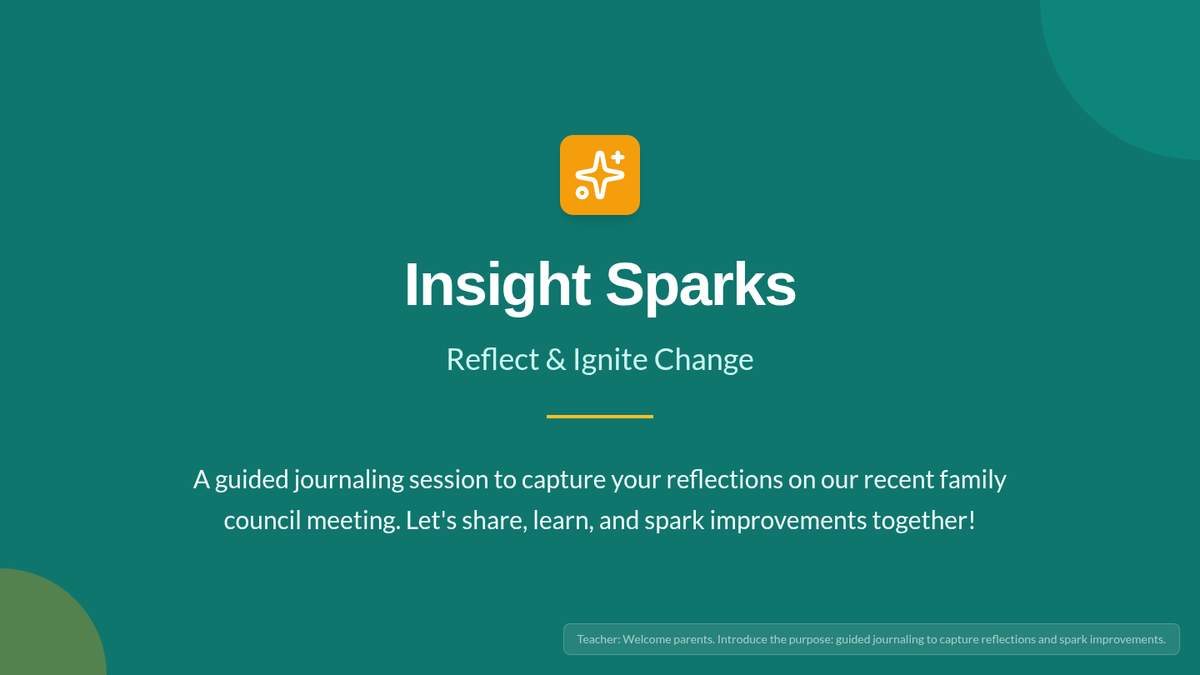 Insight Sparks

Reflect & Ignite Change

A guided journaling session to capture your reflections on our recent family council meeting. Let's share, learn, and spark improvements together!

Teacher: Welcome parents. Introduce the purpose: guided journaling to capture reflections and spark improvements.